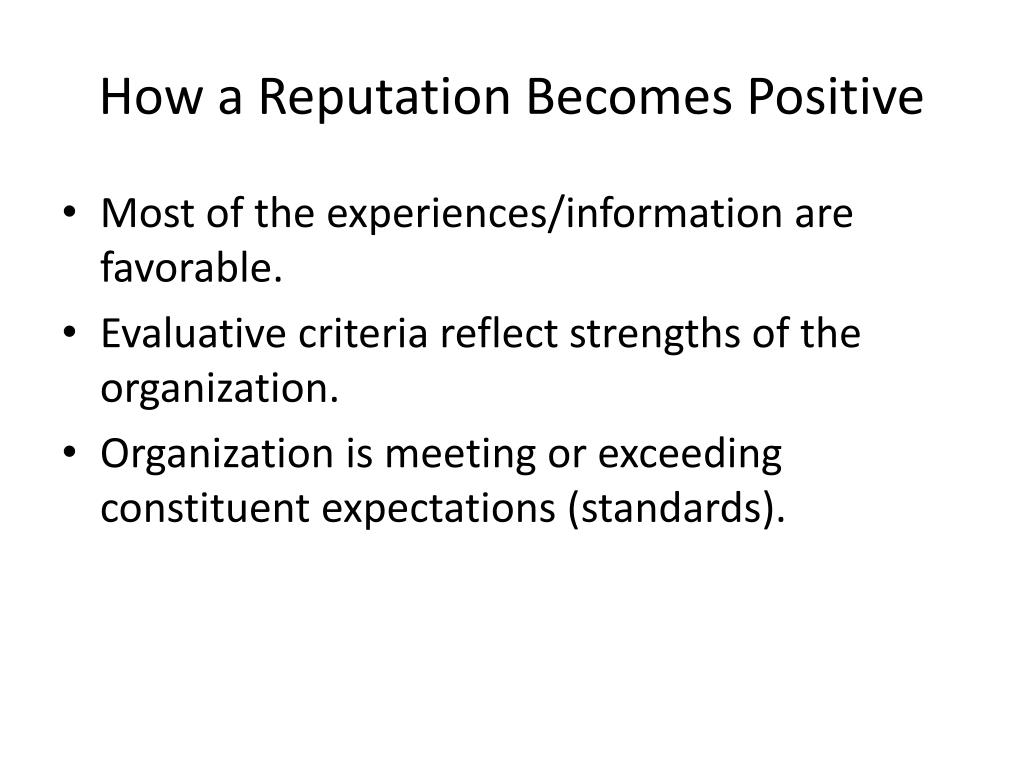 How a Reputation Becomes Positive

• Most of the experiences/information are favorable.
• Evaluative criteria reflect strengths of the organization.
• Organization is meeting or exceeding constituent expectations (standards).